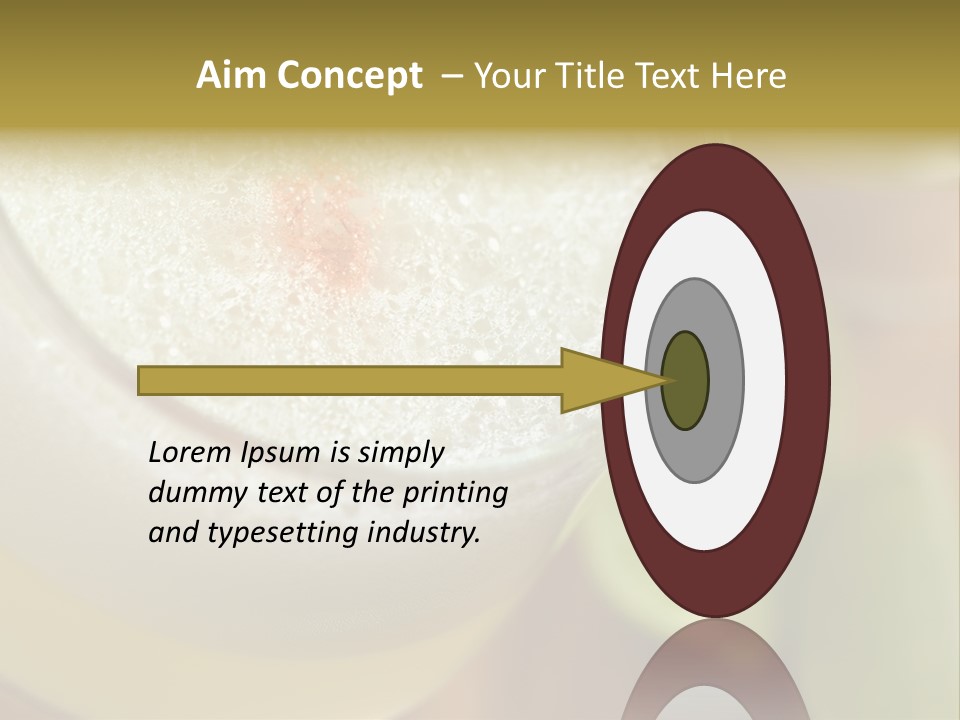 Aim Concept – Your Title Text Here

Lorem Ipsum is simply dummy text of the printing and typesetting industry.